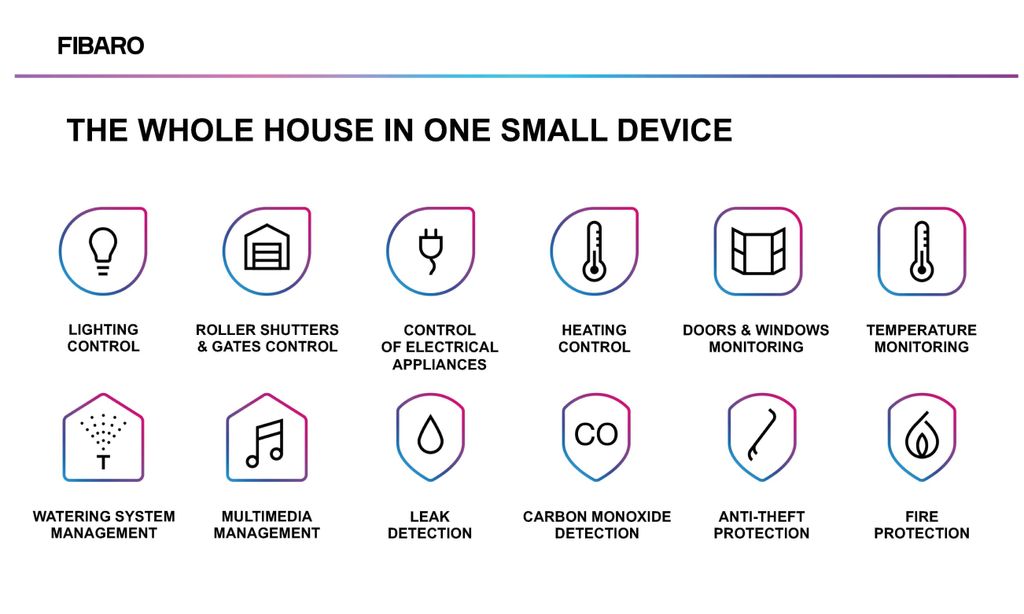 FIBARO

THE WHOLE HOUSE IN ONE SMALL DEVICE

LIGHTING CONTROL

ROLLER SHUTTERS & GATES CONTROL

CONTROL OF ELECTRICAL APPLIANCES

HEATING CONTROL

DOORS & WINDOWS MONITORING

TEMPERATURE MONITORING

WATERING SYSTEM MANAGEMENT

MULTIMEDIA MANAGEMENT

LEAK DETECTION

CO

CARBON MONOXIDE DETECTION

ANTI-THEFT PROTECTION

FIRE PROTECTION